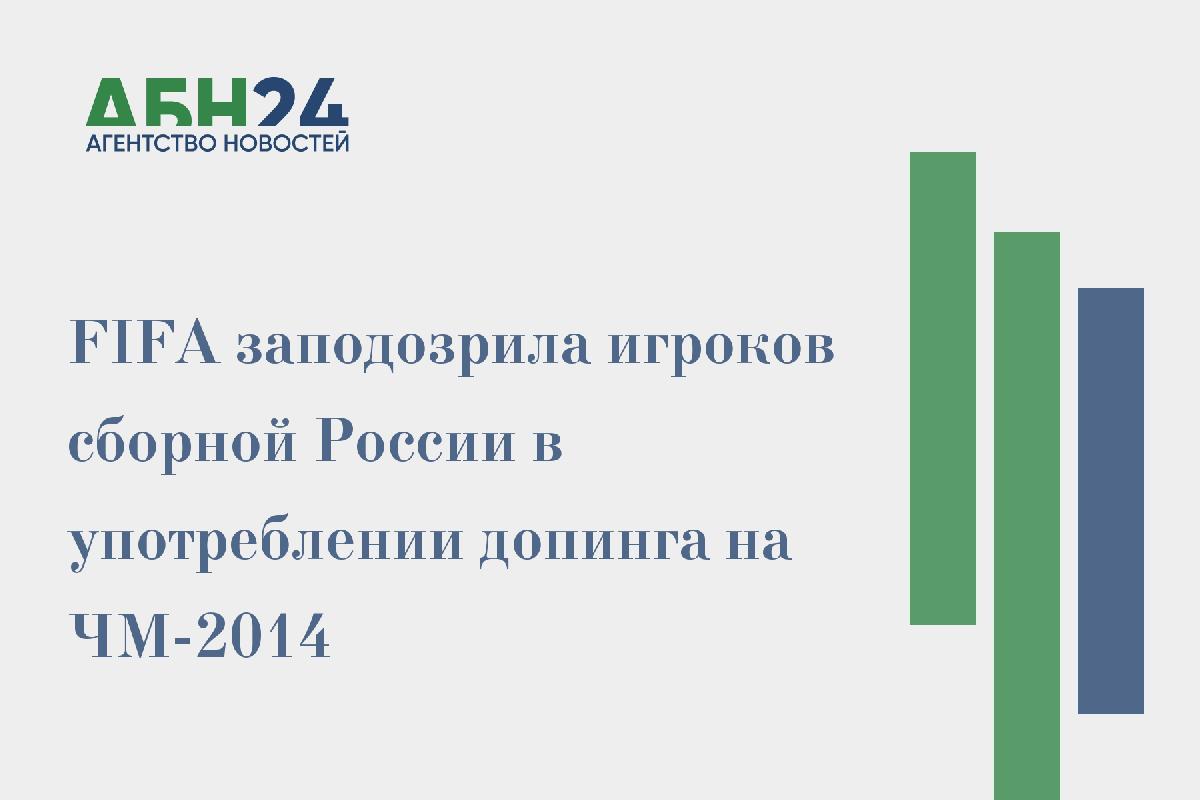 АБН24
АГЕНТСТВО НОВОСТЕЙ

FIFA заподозрила игроков сборной России в употреблении допинга на ЧМ-2014